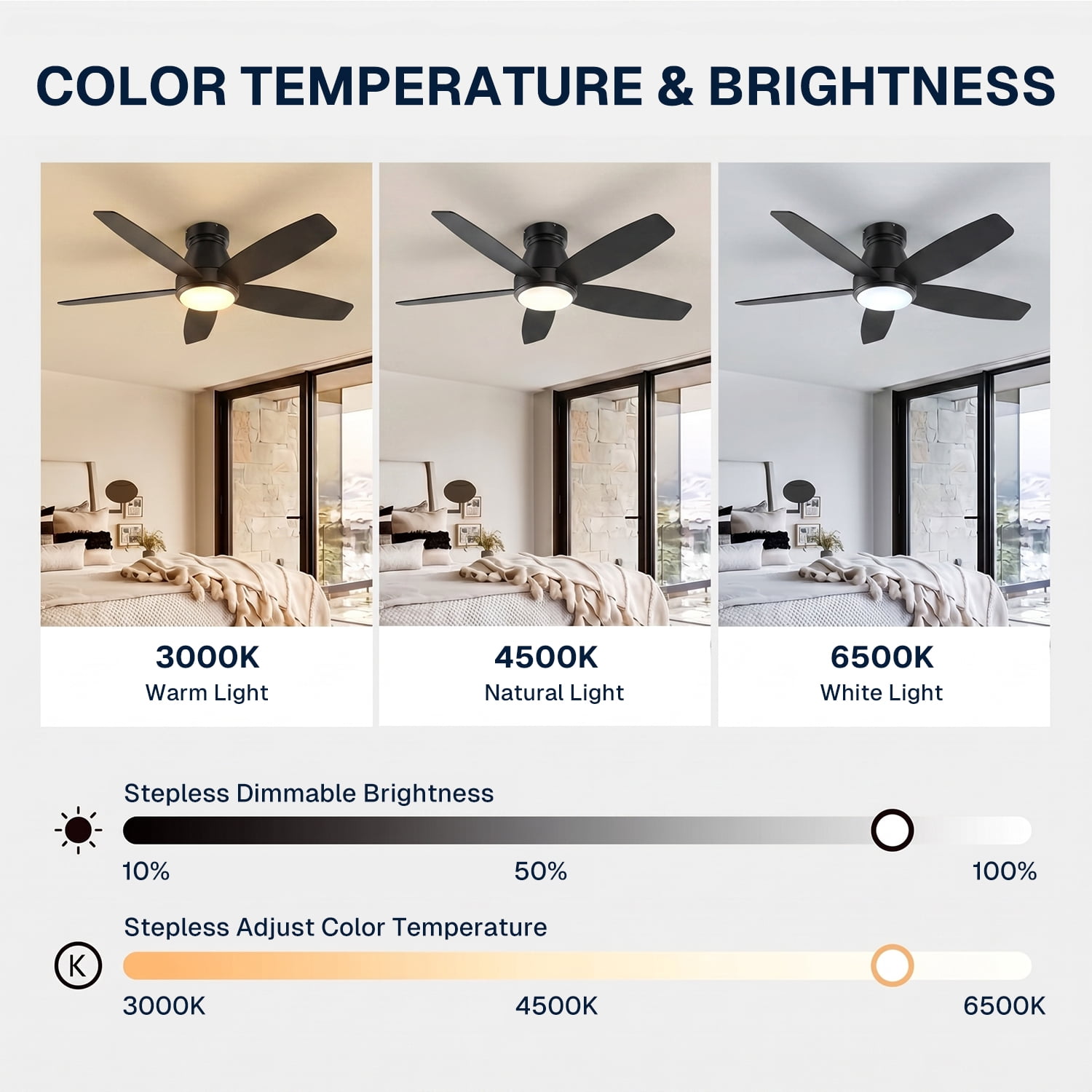 COLOR TEMPERATURE & BRIGHTNESS

3000K
Warm Light

4500K
Natural Light

6500K
White Light

Stepless Dimmable Brightness

10%
50%
100%

Stepless Adjust Color Temperature

K

3000K
4500K
6500K